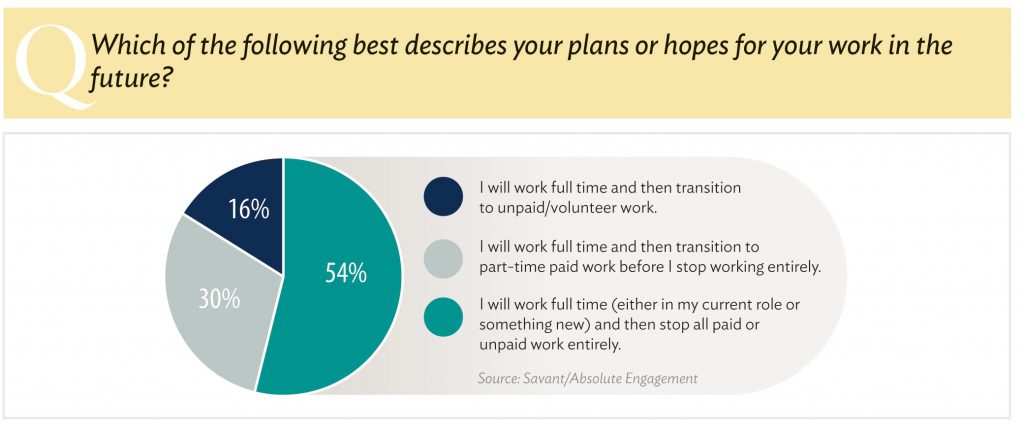 Q Which of the following best describes your plans or hopes for your work in the future?

16%

30%

54%

I will work full time and then transition to unpaid/volunteer work.

I will work full time and then transition to part-time paid work before I stop working entirely.

I will work full time (either in my current role or something new) and then stop all paid or unpaid work entirely.

Source: Savant/Absolute Engagement